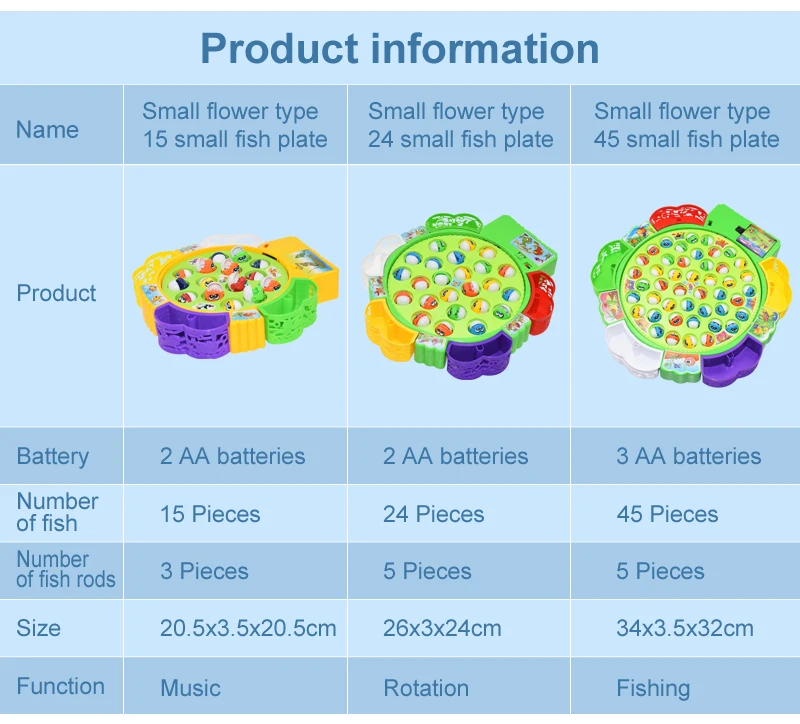 Product information

| Name | Small flower type 15 small fish plate | Small flower type 24 small fish plate | Small flower type 45 small fish plate |
|---|---|---|---|
| Product | | | |
| Battery | 2 AA batteries | 2 AA batteries | 3 AA batteries |
| Number of fish | 15 Pieces | 24 Pieces | 45 Pieces |
| Number of fish rods | 3 Pieces | 5 Pieces | 5 Pieces |
| Size | 20.5x3.5x20.5cm | 26x3x24cm | 34x3.5x32cm |
| Function | Music | Rotation | Fishing |